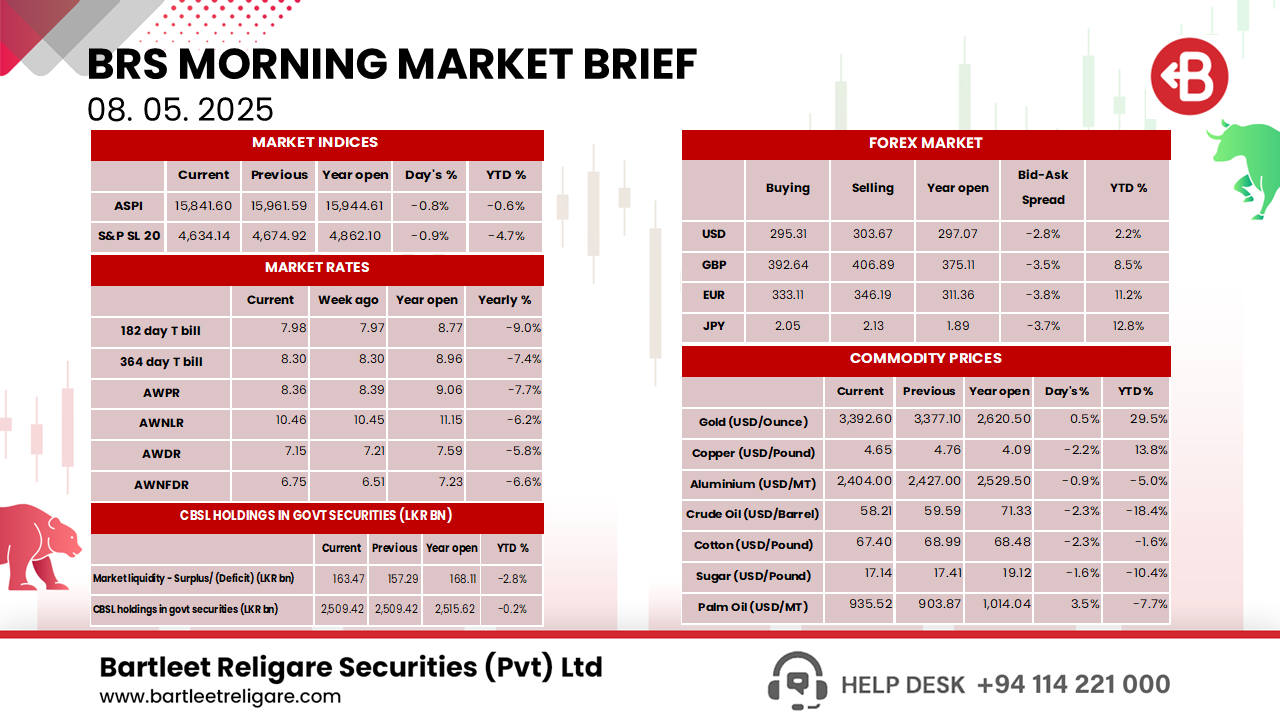 BRS MORNING MARKET BRIEF
08. 05. 2025

MARKET INDICES

| | Current | Previous | Year open | Day's % | YTD % |
|---|---|---|---|---|---|
| ASPI | 15,841.60 | 15,961.59 | 15,944.61 | -0.8% | -0.6% |
| S&P SL 20 | 4,634.14 | 4,674.92 | 4,862.10 | -0.9% | -4.7% |

MARKET RATES

| | Current | Week ago | Year open | Yearly % |
|---|---|---|---|---|
| 182 day T bill | 7.98 | 7.97 | 8.77 | -9.0% |
| 364 day T bill | 8.30 | 8.30 | 8.96 | -7.4% |
| AWPR | 8.36 | 8.39 | 9.06 | -7.7% |
| AWNLR | 10.46 | 10.45 | 11.15 | -6.2% |
| AWDR | 7.15 | 7.21 | 7.59 | -5.8% |
| AWNFDR | 6.75 | 6.51 | 7.23 | -6.6% |

CBSL HOLDINGS IN GOVT SECURITIES (LKR BN)

| | Current | Previous | Year open | YTD % |
|---|---|---|---|---|
| Market liquidity - Surplus/ (Deficit) (LKR bn) | 163.47 | 157.29 | 168.11 | -2.8% |
| CBSL holdings in govt securities (LKR bn) | 2,509.42 | 2,509.42 | 2,515.62 | -0.2% |

FOREX MARKET

| | Buying | Selling | Year open | Bid-Ask Spread | YTD % |
|---|---|---|---|---|---|
| USD | 295.31 | 303.67 | 297.07 | -2.8% | 2.2% |
| GBP | 392.64 | 406.89 | 375.11 | -3.5% | 8.5% |
| EUR | 333.11 | 346.19 | 311.36 | -3.8% | 11.2% |
| JPY | 2.05 | 2.13 | 1.89 | -3.7% | 12.8% |

COMMODITY PRICES

| | Current | Previous | Year open | Day's % | YTD % |
|---|---|---|---|---|---|
| Gold (USD/Ounce) | 3,392.60 | 3,377.10 | 2,620.50 | 0.5% | 29.5% |
| Copper (USD/Pound) | 4.65 | 4.76 | 4.09 | -2.2% | 13.8% |
| Aluminium (USD/MT) | 2,404.00 | 2,427.00 | 2,529.50 | -0.9% | -5.0% |
| Crude Oil (USD/Barrel) | 58.21 | 59.59 | 71.33 | -2.3% | -18.4% |
| Cotton (USD/Pound) | 67.40 | 68.99 | 68.48 | -2.3% | -1.6% |
| Sugar (USD/Pound) | 17.14 | 17.41 | 19.12 | -1.6% | -10.4% |
| Palm Oil (USD/MT) | 935.52 | 903.87 | 1,014.04 | 3.5% | -7.7% |

Bartleet Religare Securities (Pvt) Ltd
www.bartleetreligare.com

HELP DESK +94 114 221 000